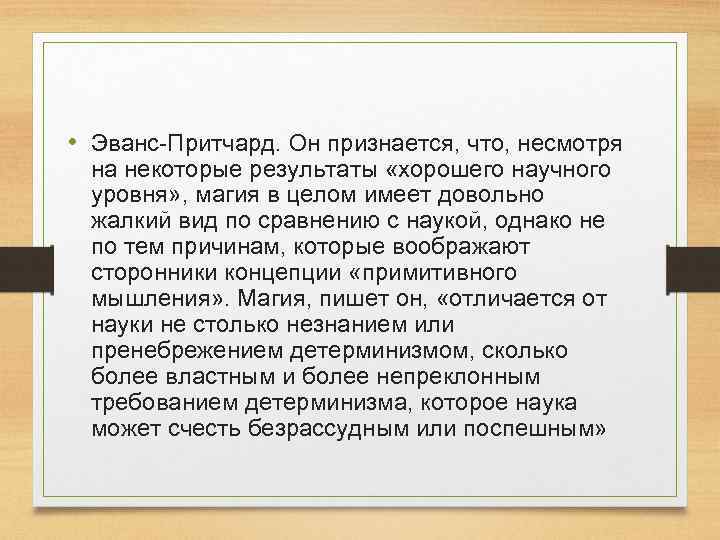 • Эванс-Притчард. Он признается, что, несмотря на некоторые результаты «хорошего научного уровня», магия в целом имеет довольно жалкий вид по сравнению с наукой, однако не по тем причинам, которые воображают сторонники концепции «примитивного мышления». Магия, пишет он, «отличается от науки не столько незнанием или пренебрежением детерминизмом, сколько более властным и более непреклонным требованием детерминизма, которое наука может счесть безрассудным или поспешным»